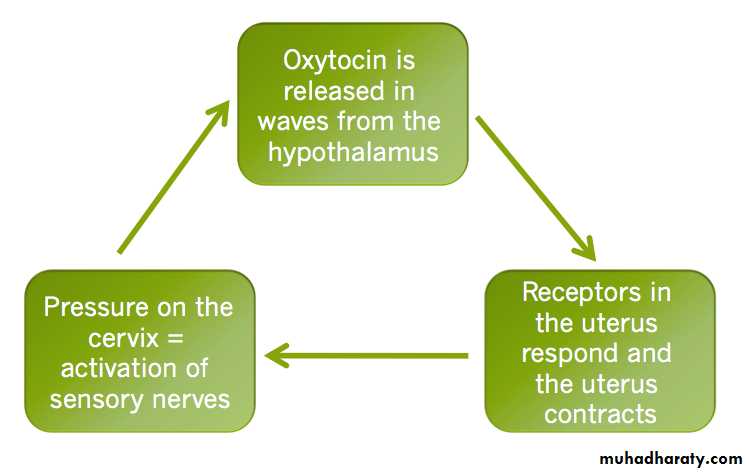 Oxytocin is released in waves from the hypothalamus

Receptors in the uterus respond and the uterus contracts

Pressure on the cervix = activation of sensory nerves

muhadharaty.com